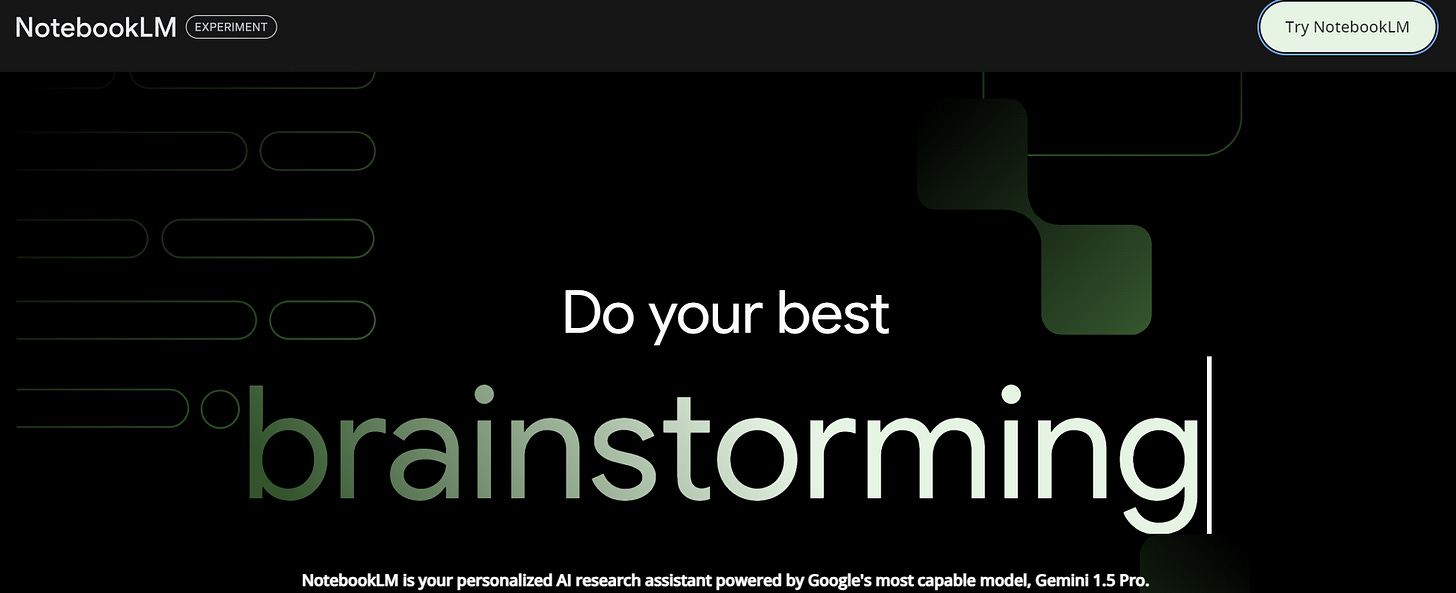 NotebookLM EXPERIMENT

Try NotebookLM

Do your best

brainstorming

NotebookLM is your personalized AI research assistant powered by Google's most capable model, Gemini 1.5 Pro.